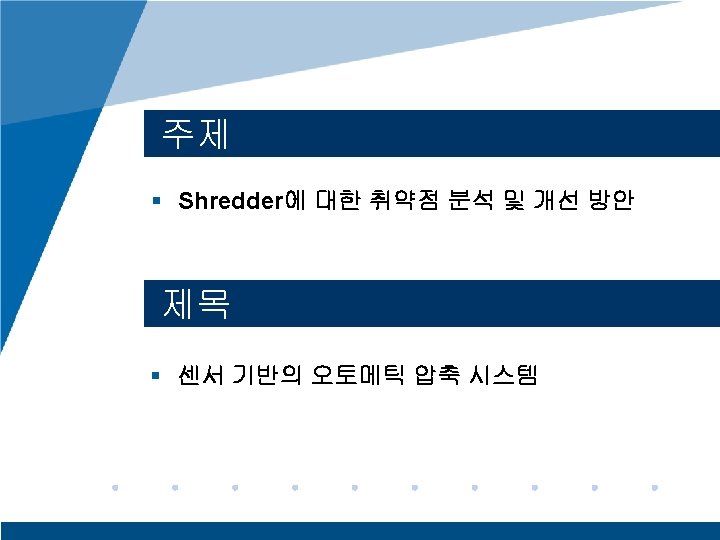 주제

▪ Shredder에 대한 취약점 분석 및 개선 방안

제목

▪ 센서 기반의 오토메틱 압축 시스템